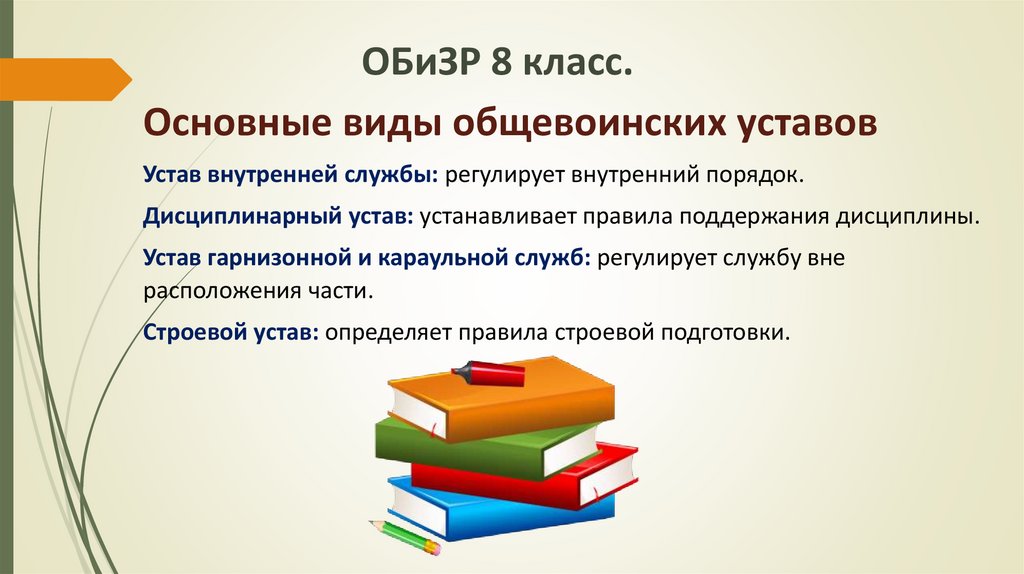 ОБиЗР 8 класс.

Основные виды общевоинских уставов

Устав внутренней службы: регулирует внутренний порядок.

Дисциплинарный устав: устанавливает правила поддержания дисциплины.

Устав гарнизонной и караульной служб: регулирует службу вне расположения части.

Строевой устав: определяет правила строевой подготовки.